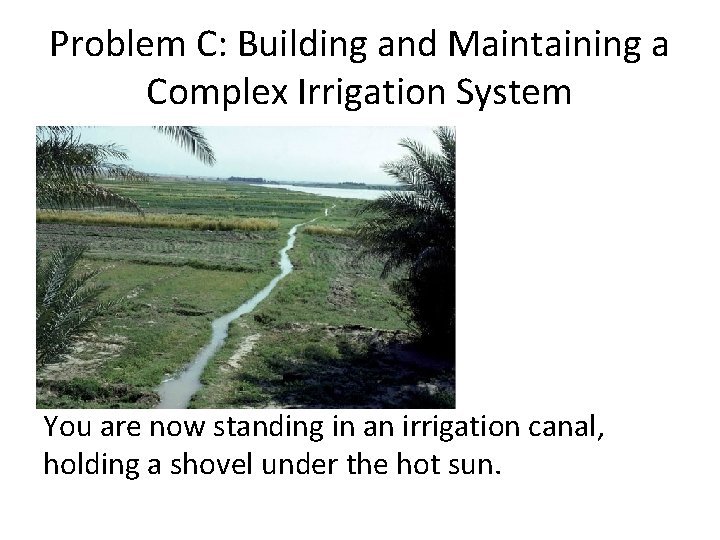 Problem C: Building and Maintaining a Complex Irrigation System

You are now standing in an irrigation canal, holding a shovel under the hot sun.